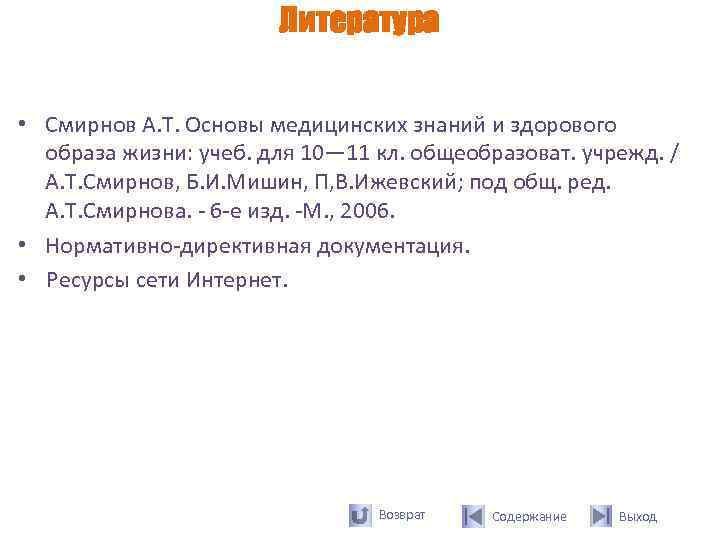 Литература

• Смирнов А.Т. Основы медицинских знаний и здорового образа жизни: учеб. для 10—11 кл. общеобразоват. учрежд. / А.Т.Смирнов, Б.И.Мишин, П,В.Ижевский; под общ. ред. А.Т.Смирнова. - 6-е изд. -М., 2006.
• Нормативно-директивная документация.
• Ресурсы сети Интернет.

Возврат Содержание Выход